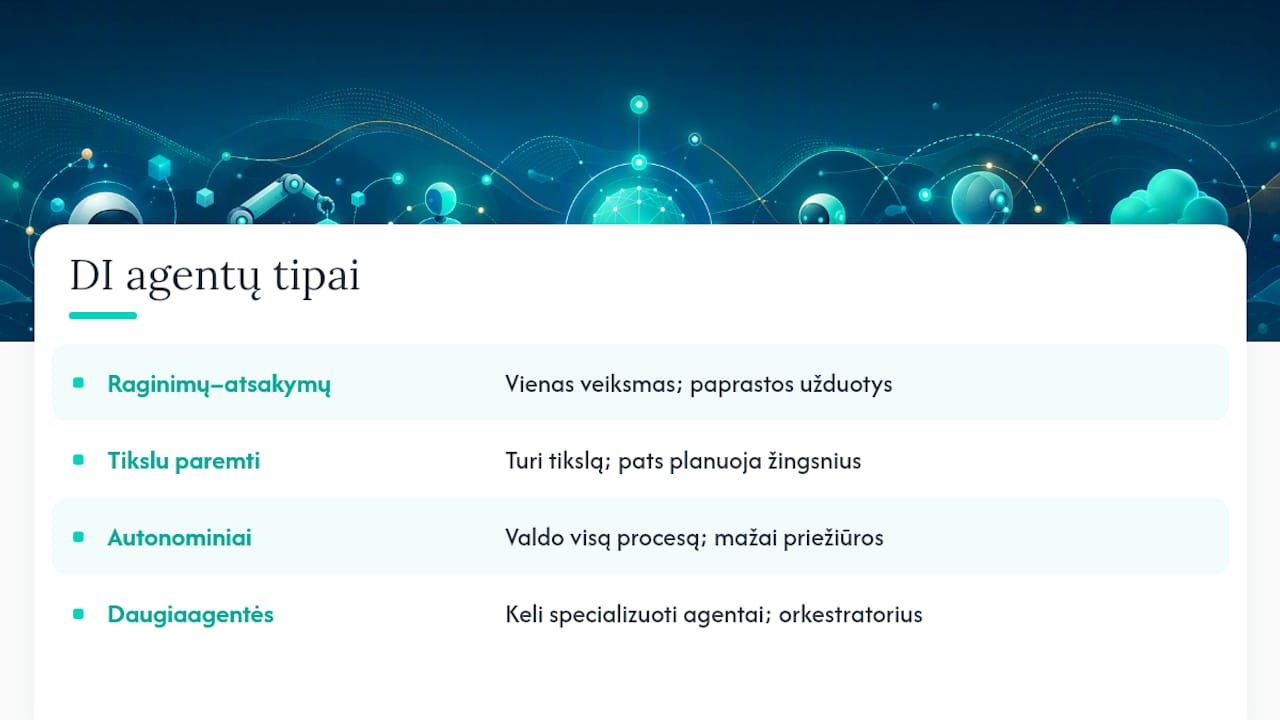 DI agentų tipai

| | |
|---|---|
| Raginimų–atsakymų | Vienas veiksmas; paprastos užduotys |
| Tikslu paremti | Turi tikslą; pats planuoja žingsnius |
| Autonominiai | Valdo visą procesą; mažai priežiūros |
| Daugiaagentės | Keli specializuoti agentai; orkestratorius |